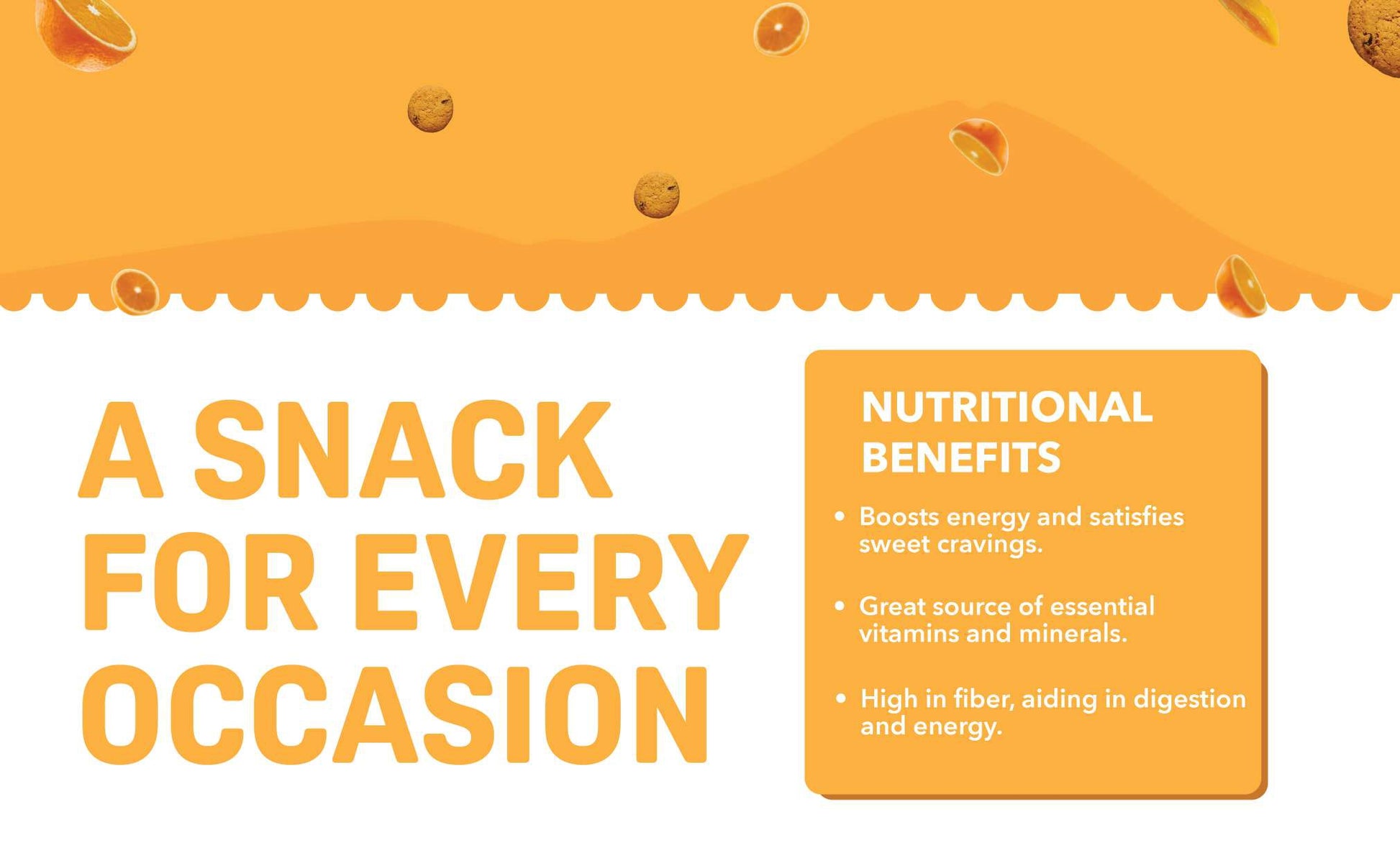 A SNACK FOR EVERY OCCASION

NUTRITIONAL BENEFITS

• Boosts energy and satisfies sweet cravings.

• Great source of essential vitamins and minerals.

• High in fiber, aiding in digestion and energy.